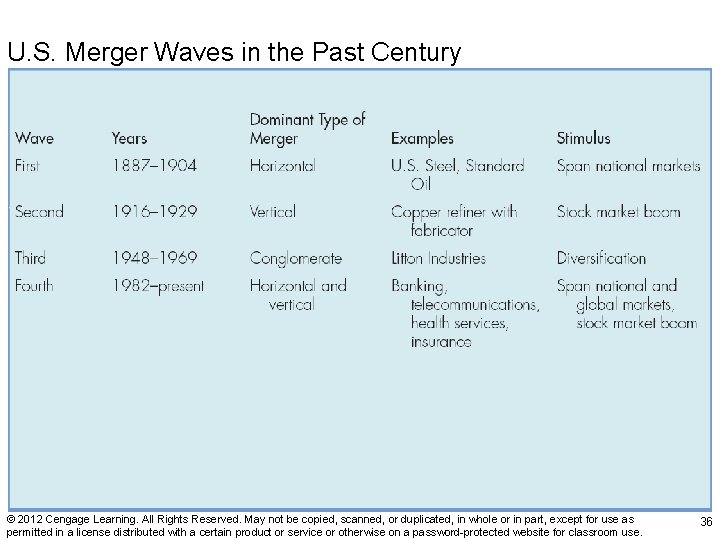 U.S. Merger Waves in the Past Century

| Wave | Years | Dominant Type of Merger | Examples | Stimulus |
|---|---|---|---|---|
| First | 1887–1904 | Horizontal | U.S. Steel, Standard Oil | Span national markets |
| Second | 1916–1929 | Vertical | Copper refiner with fabricator | Stock market boom |
| Third | 1948–1969 | Conglomerate | Litton Industries | Diversification |
| Fourth | 1982–present | Horizontal and vertical | Banking, telecommunications, health services, insurance | Span national and global markets, stock market boom |

© 2012 Cengage Learning. All Rights Reserved. May not be copied, scanned, or duplicated, in whole or in part, except for use as permitted in a license distributed with a certain product or service or otherwise on a password-protected website for classroom use.

36